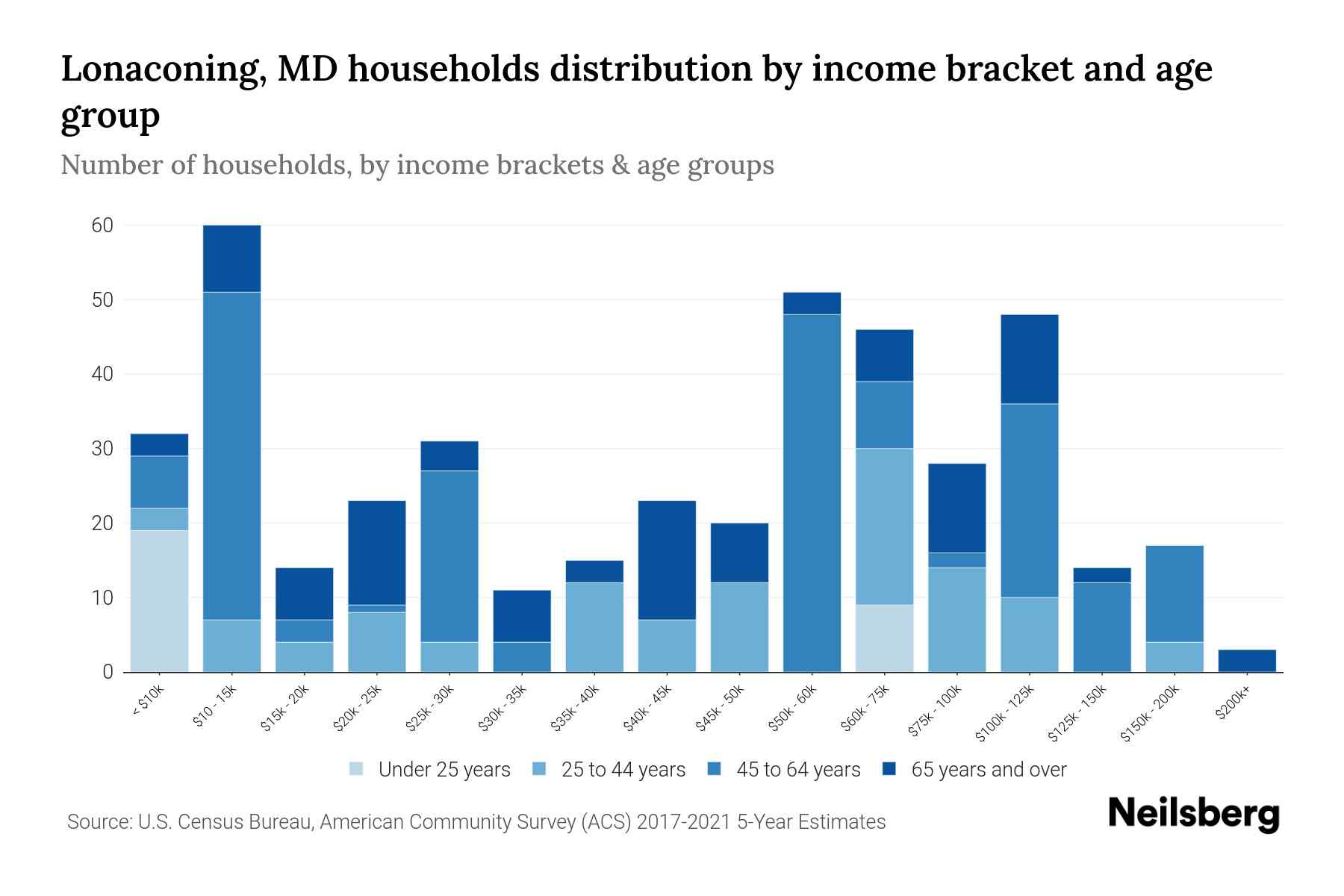 Lonaconing, MD households distribution by income bracket and age group

Number of households, by income brackets & age groups

60
50
40
30
20
10
0

< $10k
$10 - 15k
$15k - 20k
$20k - 25k
$25k - 30k
$30k - 35k
$35k - 40k
$40k - 45k
$45k - 50k
$50k - 60k
$60k - 75k
$75k - 100k
$100k - 125k
$125k - 150k
$150k - 200k
$200k+

Under 25 years
25 to 44 years
45 to 64 years
65 years and over

Source: U.S. Census Bureau, American Community Survey (ACS) 2017-2021 5-Year Estimates

Neilsberg